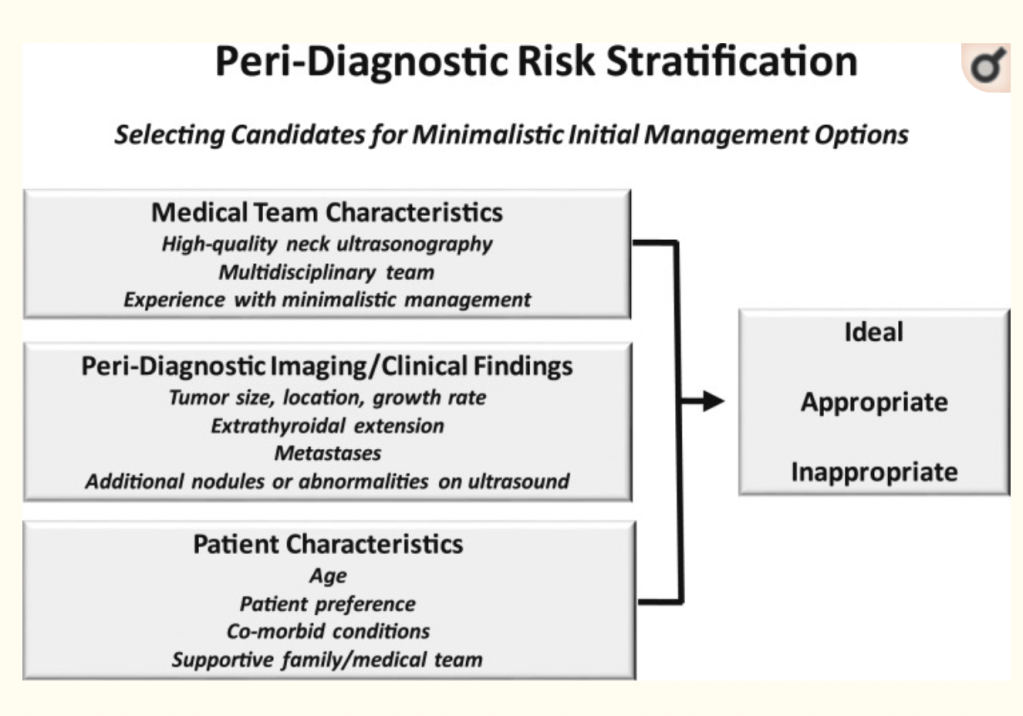 Peri-Diagnostic Risk Stratification

Selecting Candidates for Minimalistic Initial Management Options

Medical Team Characteristics
High-quality neck ultrasonography
Multidisciplinary team
Experience with minimalistic management

Peri-Diagnostic Imaging/Clinical Findings
Tumor size, location, growth rate
Extrathyroidal extension
Metastases
Additional nodules or abnormalities on ultrasound

Patient Characteristics
Age
Patient preference
Co-morbid conditions
Supportive family/medical team

Ideal

Appropriate

Inappropriate